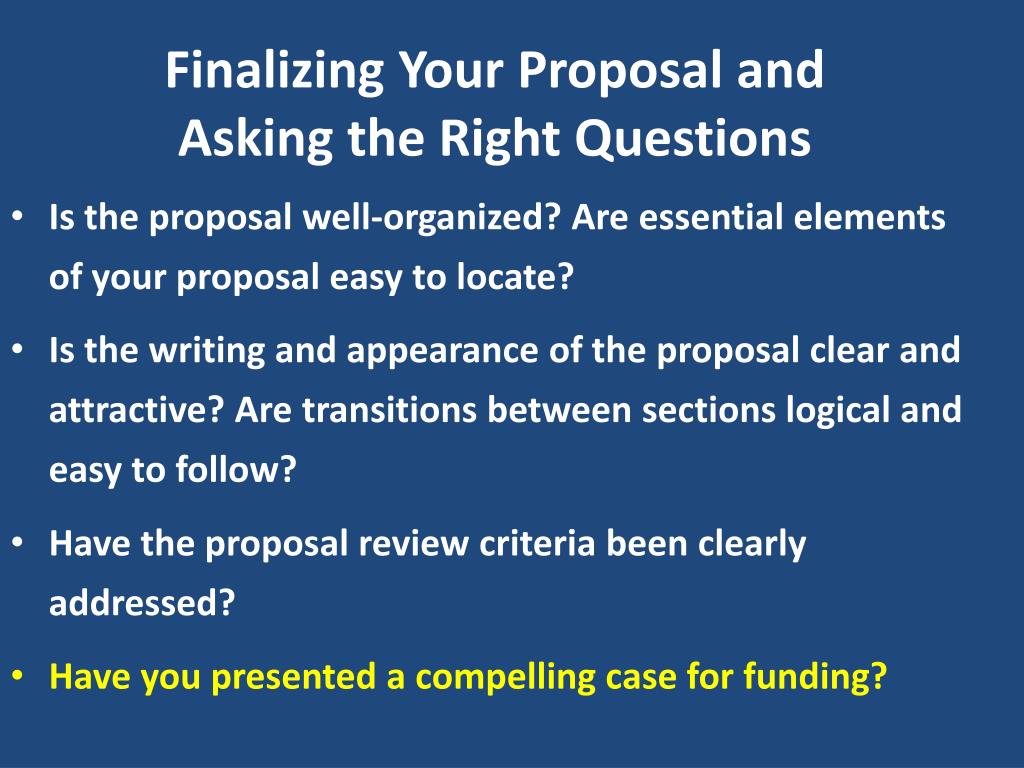 Finalizing Your Proposal and Asking the Right Questions

• Is the proposal well-organized? Are essential elements of your proposal easy to locate?

• Is the writing and appearance of the proposal clear and attractive? Are transitions between sections logical and easy to follow?

• Have the proposal review criteria been clearly addressed?

• Have you presented a compelling case for funding?